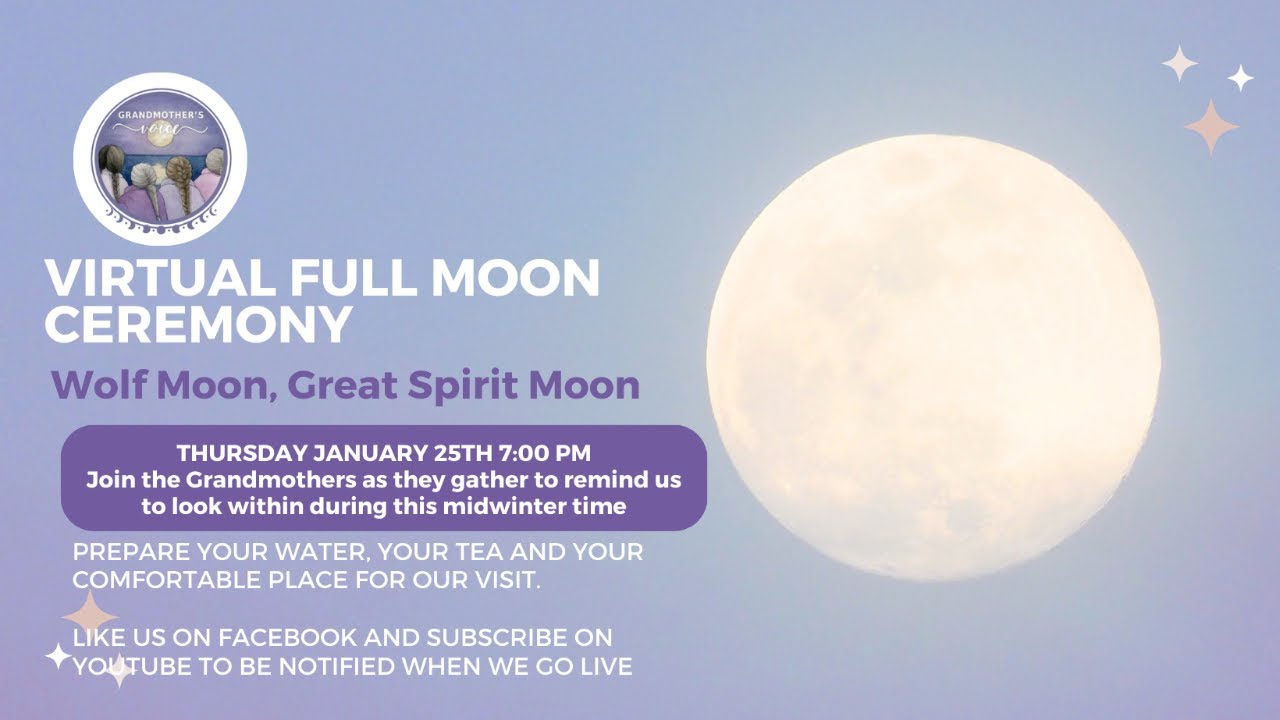 GRANDMOTHER'S voice

VIRTUAL FULL MOON CEREMONY

Wolf Moon, Great Spirit Moon

THURSDAY JANUARY 25TH 7:00 PM
Join the Grandmothers as they gather to remind us to look within during this midwinter time

PREPARE YOUR WATER, YOUR TEA AND YOUR COMFORTABLE PLACE FOR OUR VISIT.

LIKE US ON FACEBOOK AND SUBSCRIBE ON YOUTUBE TO BE NOTIFIED WHEN WE GO LIVE